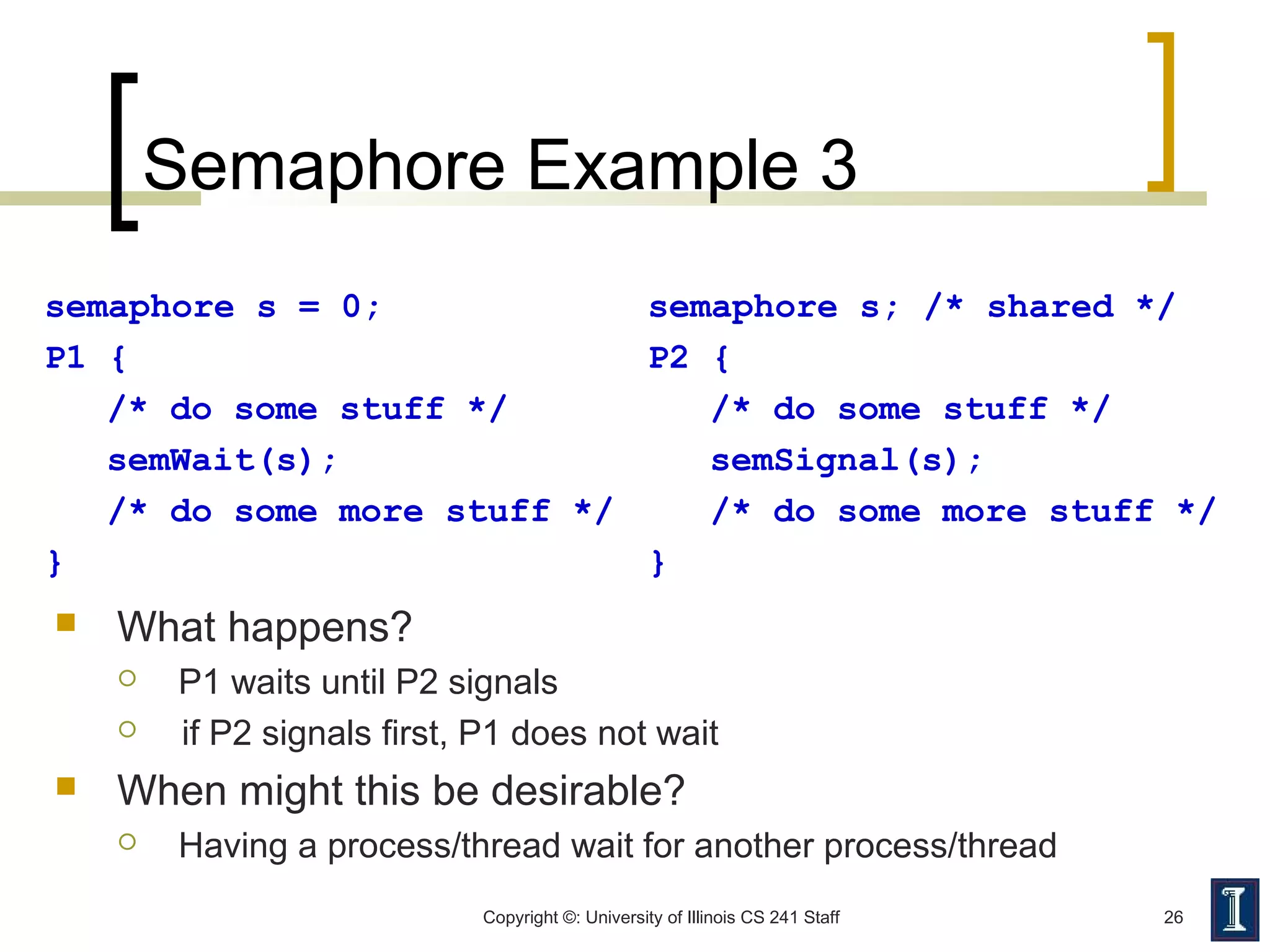 Semaphore Example 3

semaphore s = 0;
P1 {
/* do some stuff */
semWait(s);
/* do some more stuff */
}

semaphore s; /* shared */
P2 {
/* do some stuff */
semSignal(s);
/* do some more stuff */
}

What happens?
P1 waits until P2 signals
if P2 signals first, P1 does not wait

When might this be desirable?
Having a process/thread wait for another process/thread

Copyright ©: University of Illinois CS 241 Staff

26